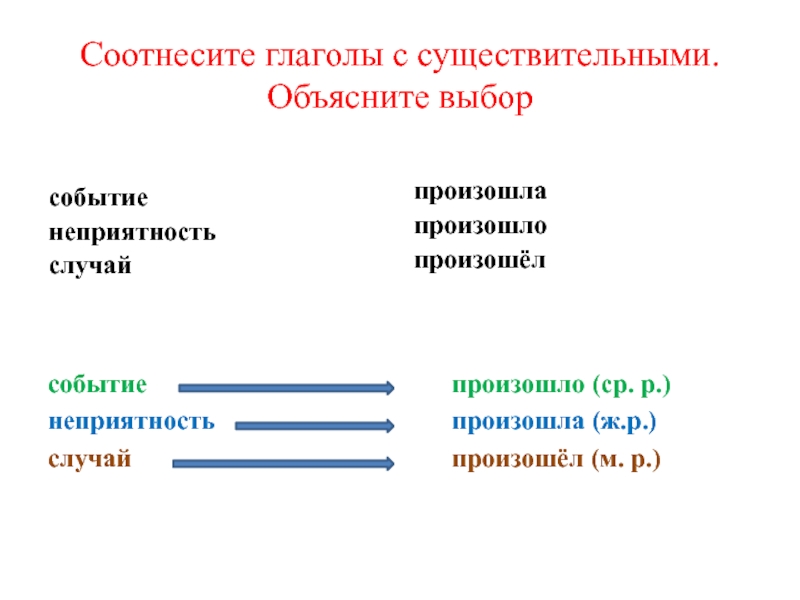 Соотнесите глаголы с существительными. Объясните выбор

событие
неприятность
случай

произошла
произошло
произошёл

событие произошло (ср. р.)
неприятность произошла (ж.р.)
случай произошёл (м. р.)